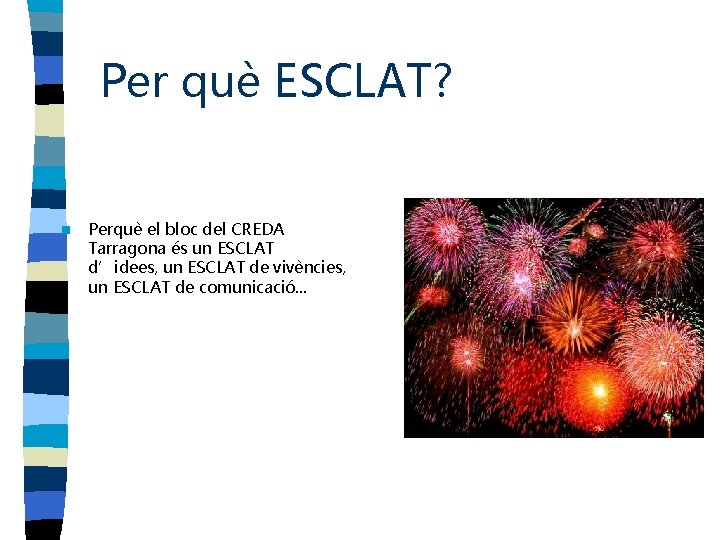 Per què ESCLAT?

Perquè el bloc del CREDA Tarragona és un ESCLAT d' idees, un ESCLAT de vivències, un ESCLAT de comunicació...